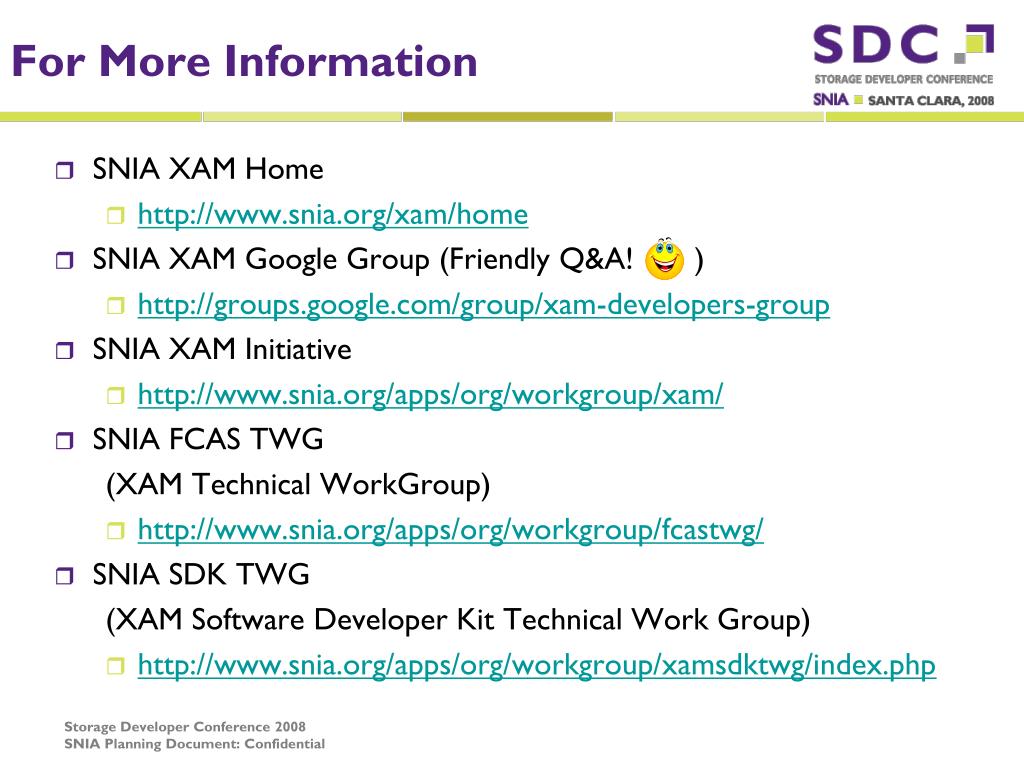 For More Information

SDC
STORAGE DEVELOPER CONFERENCE
SNIA SANTA CLARA, 2008

SNIA XAM Home
http://www.snia.org/xam/home
SNIA XAM Google Group (Friendly Q&A! )
http://groups.google.com/group/xam-developers-group
SNIA XAM Initiative
http://www.snia.org/apps/org/workgroup/xam/
SNIA FCAS TWG
(XAM Technical WorkGroup)
http://www.snia.org/apps/org/workgroup/fcastwg/
SNIA SDK TWG
(XAM Software Developer Kit Technical Work Group)
http://www.snia.org/apps/org/workgroup/xamsdktwg/index.php

Storage Developer Conference 2008
SNIA Planning Document: Confidential